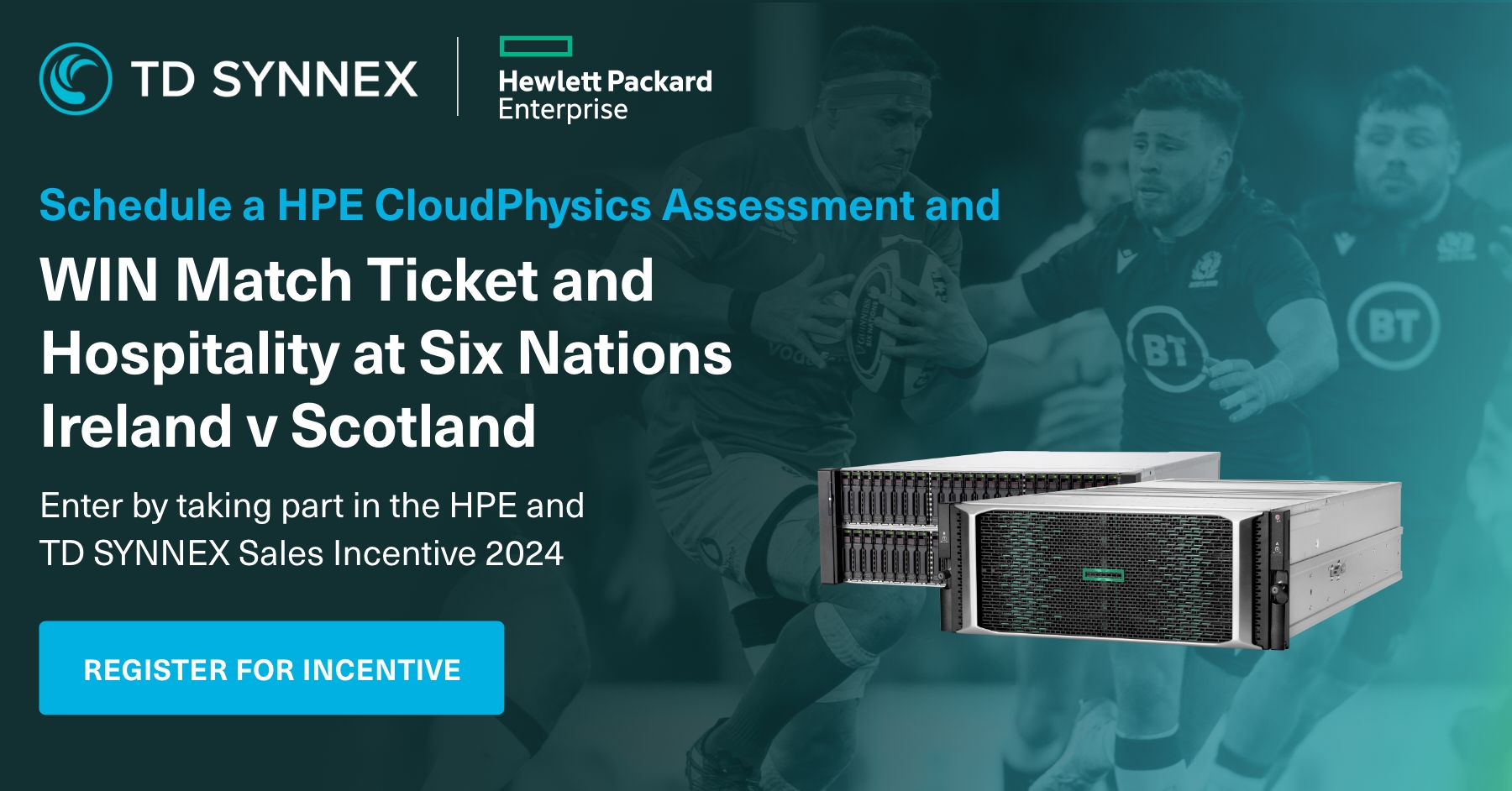 TD SYNNEX

Hewlett Packard Enterprise

Schedule a HPE CloudPhysics Assessment and

WIN Match Ticket and Hospitality at Six Nations Ireland v Scotland

Enter by taking part in the HPE and TD SYNNEX Sales Incentive 2024

REGISTER FOR INCENTIVE

BT

BT